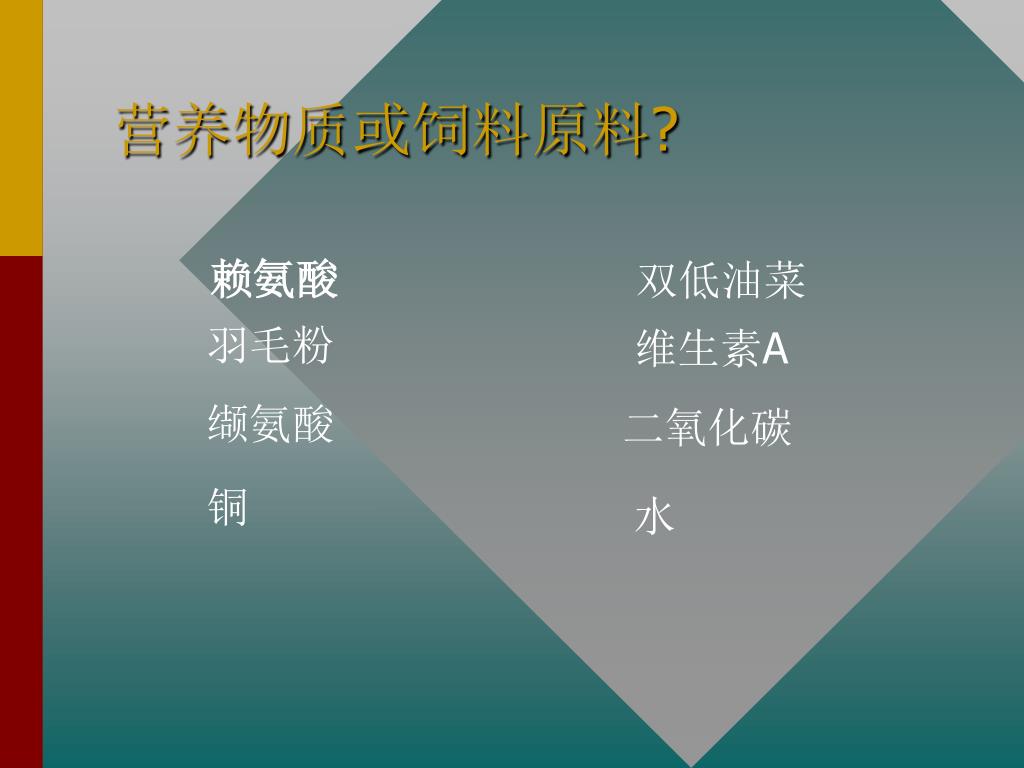 营养物质或饲料原料?

赖氨酸
羽毛粉
缬氨酸
铜

双低油菜
维生素A
二氧化碳
水